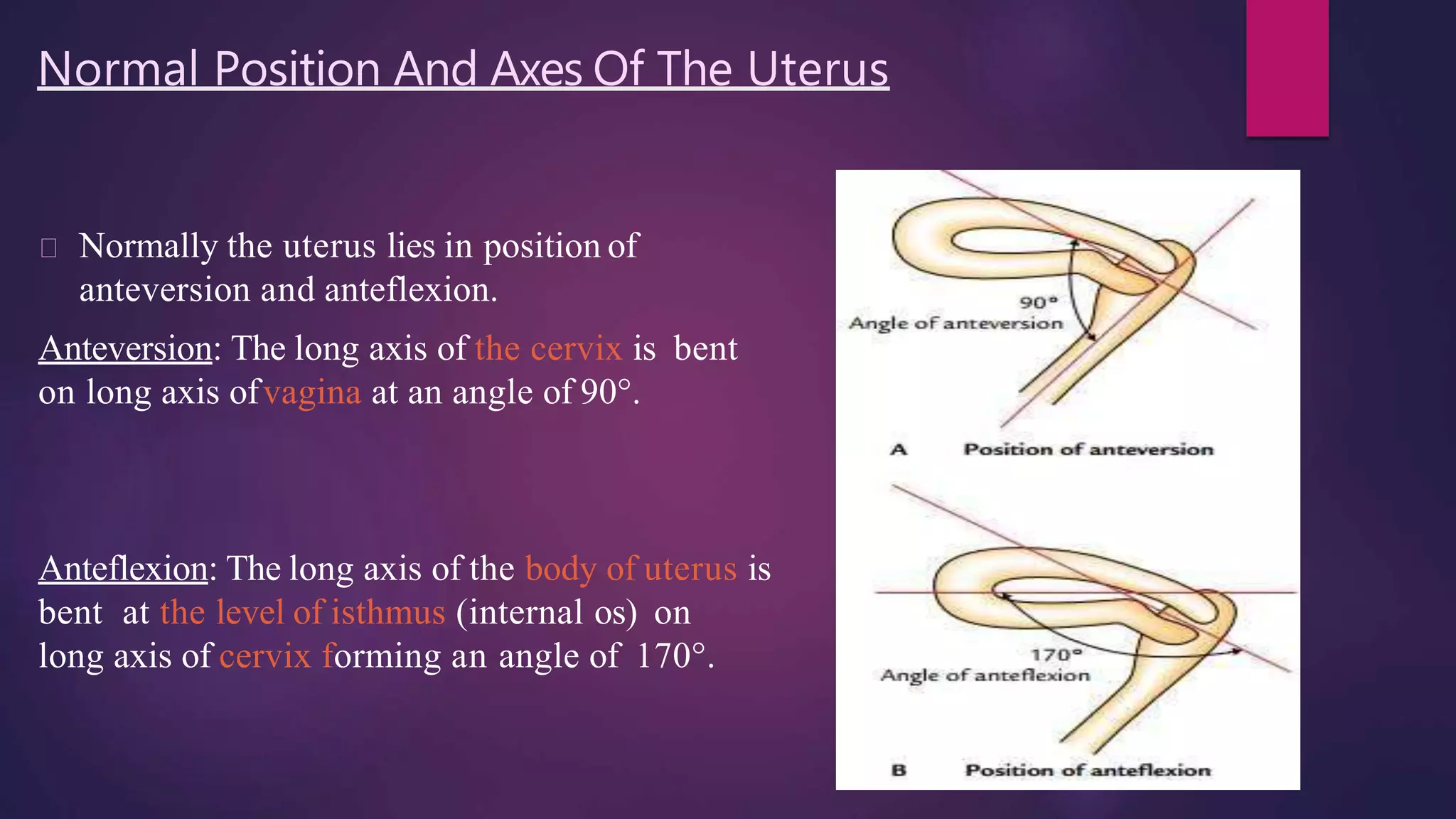 Normal Position And Axes Of The Uterus

Normally the uterus lies in position of anteversion and anteflexion.

Anteversion: The long axis of the cervix is bent on long axis of vagina at an angle of 90°.

Anteflexion: The long axis of the body of uterus is bent at the level of isthmus (internal os) on long axis of cervix forming an angle of 170°.

90°
Angle of anteversion

A Position of anteversion

170°
Angle of anteflexion

B Position of anteflexion